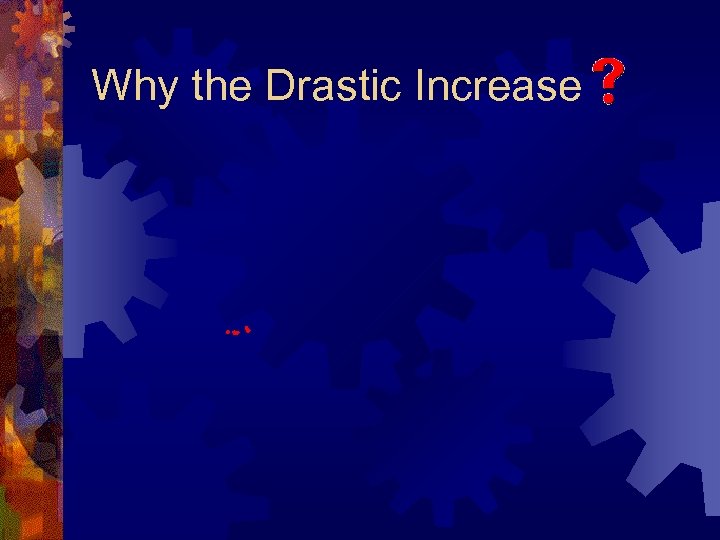 Why the Drastic Increase ?